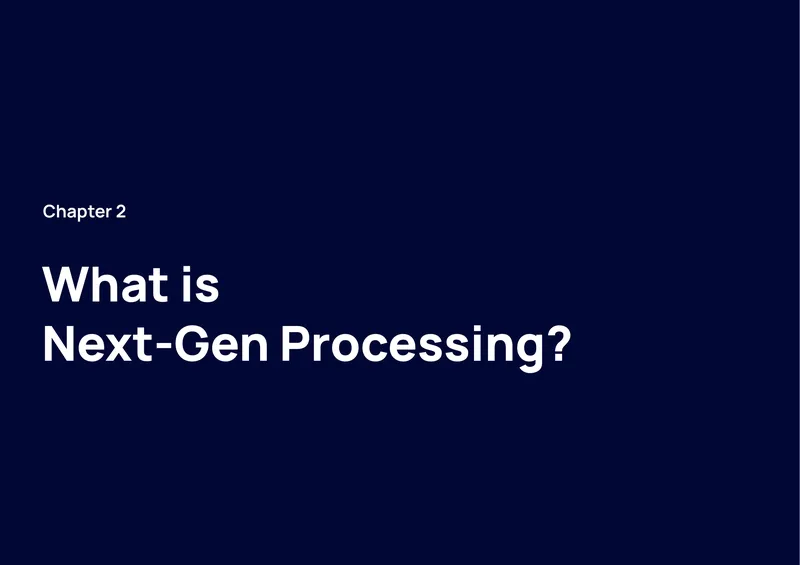 Chapter 2

What is
Next-Gen Processing?